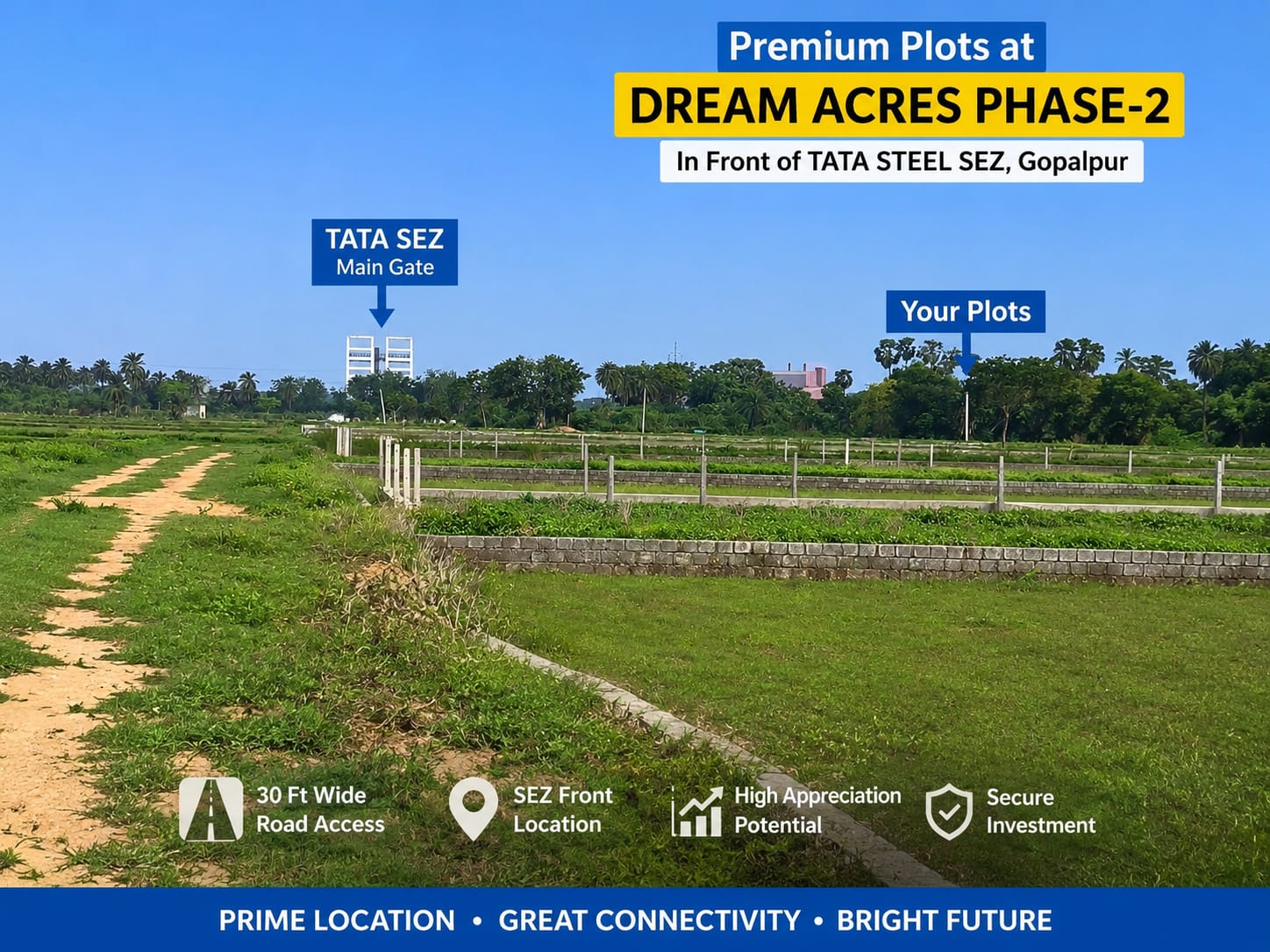 Premium Plots at
DREAM ACRES PHASE-2
In Front of TATA STEEL SEZ, Gopalpur

TATA SEZ
Main Gate

Your Plots

30 Ft Wide
Road Access

SEZ Front
Location

High Appreciation
Potential

Secure
Investment

PRIME LOCATION • GREAT CONNECTIVITY • BRIGHT FUTURE